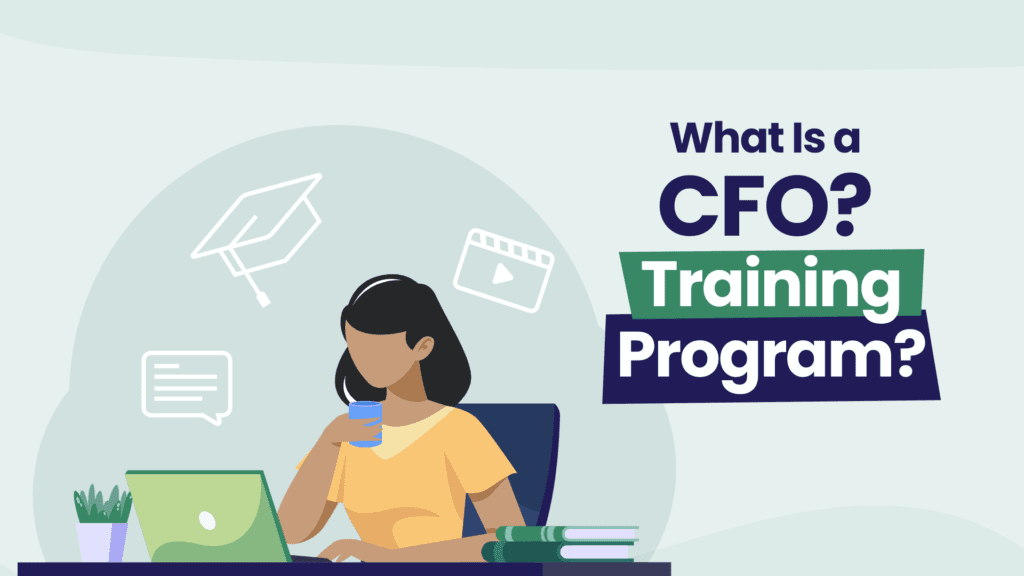 What Is a CFO? Training Program?